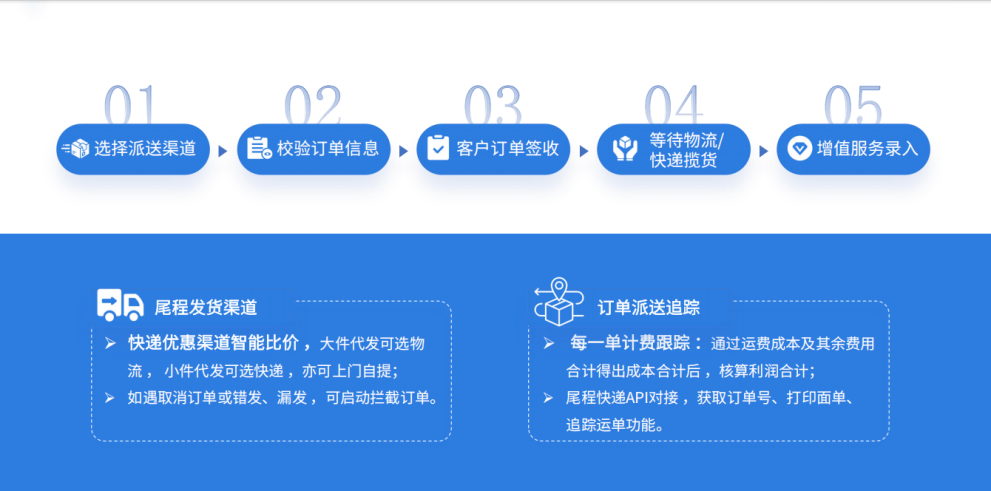 01 选择派送渠道

02 校验订单信息

03 客户订单签收

04 等待物流/快递揽货

05 增值服务录入

尾程发货渠道

➢ 快递优惠渠道智能比价，大件代发可选物流，小件代发可选快递，亦可上门自提；

➢ 如遇取消订单或错发、漏发，可启动拦截订单。

订单派送追踪

➢ 每一单计费跟踪：通过运费成本及其余费用合计得出成本合计后，核算利润合计；

➢ 尾程快递API对接，获取订单号、打印面单、追踪运单功能。